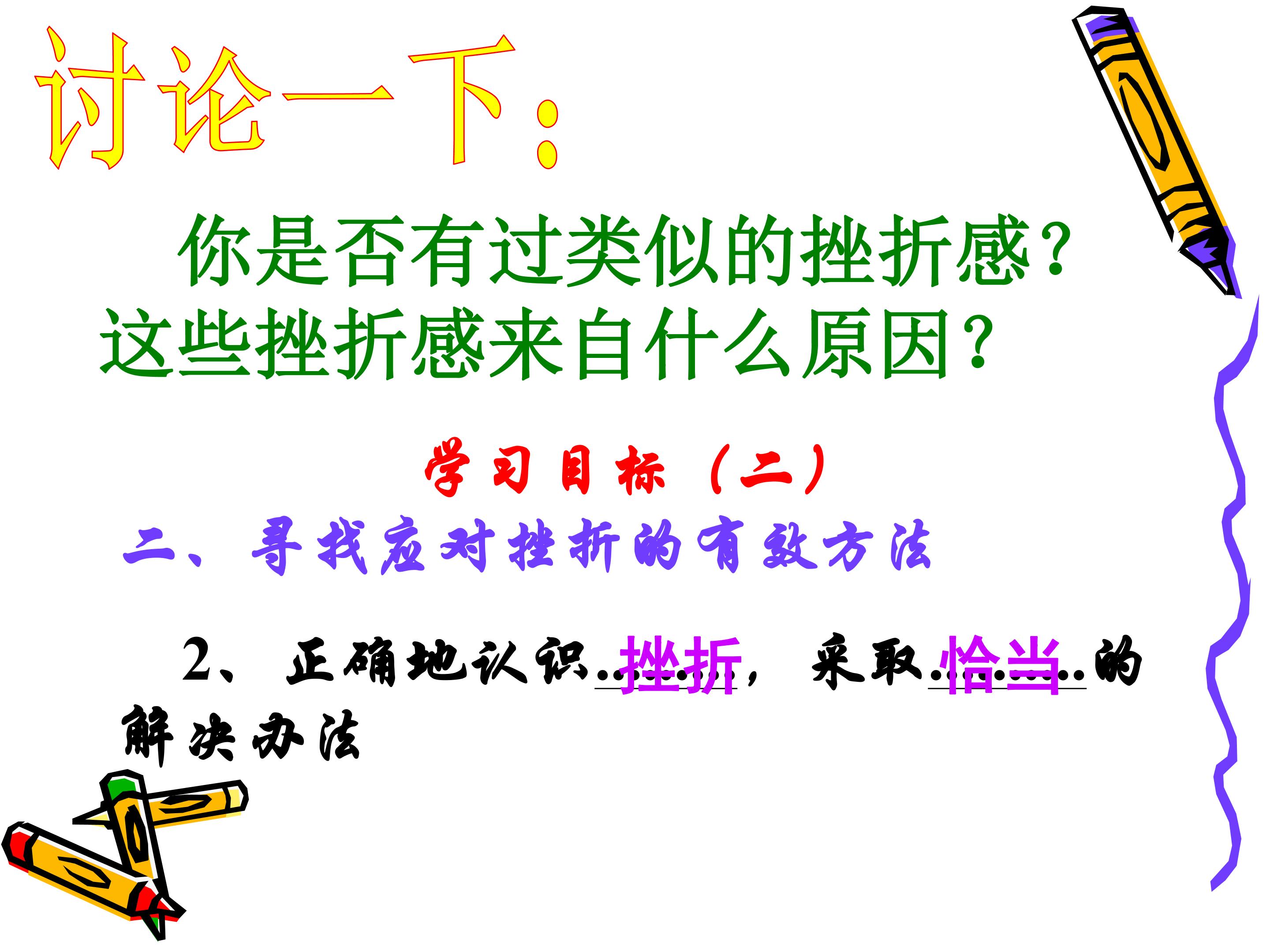 讨论一下：

你是否有过类似的挫折感？这些挫折感来自什么原因？

学习目标（二）

二、寻找应对挫折的有效方法

2、正确地认识挫折，采取恰当的解决办法